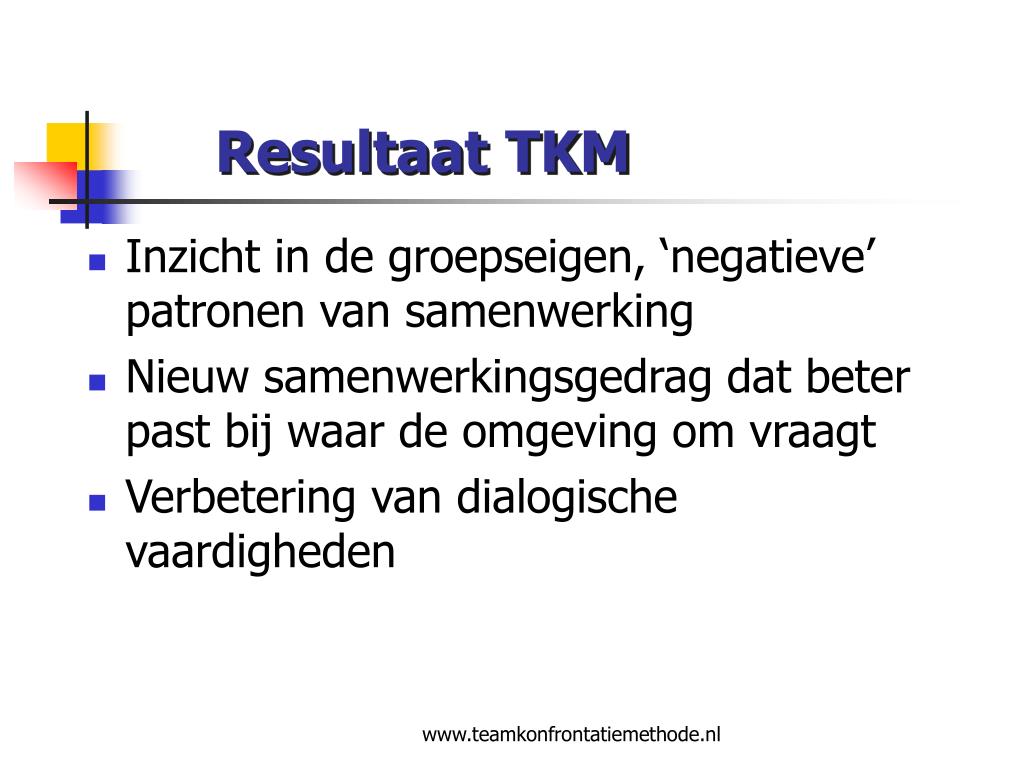 Resultaat TKM

- Inzicht in de groepseigen, ‘negatieve’ patronen van samenwerking
- Nieuw samenwerkingsgedrag dat beter past bij waar de omgeving om vraagt
- Verbetering van dialogische vaardigheden

www.teamkonfrontatiemethode.nl